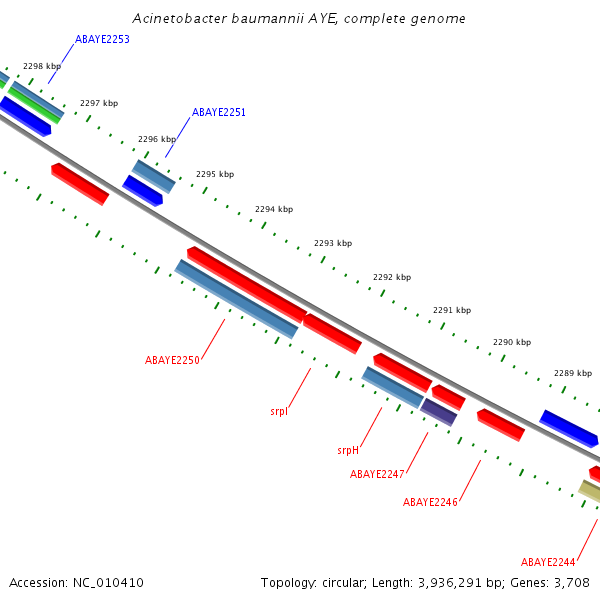 Acinetobacter baumannii AYE, complete genome

ABAYE2253

2298 kbp

2297 kbp

ABAYE2251

2296 kbp

2295 kbp

2294 kbp

2293 kbp

2292 kbp

2291 kbp

2290 kbp

2289 kbp

ABAYE2250

srpI

srpH

ABAYE2247

ABAYE2246

ABAYE2244

Accession: NC_010410

Topology: circular; Length: 3,936,291 bp; Genes: 3,708